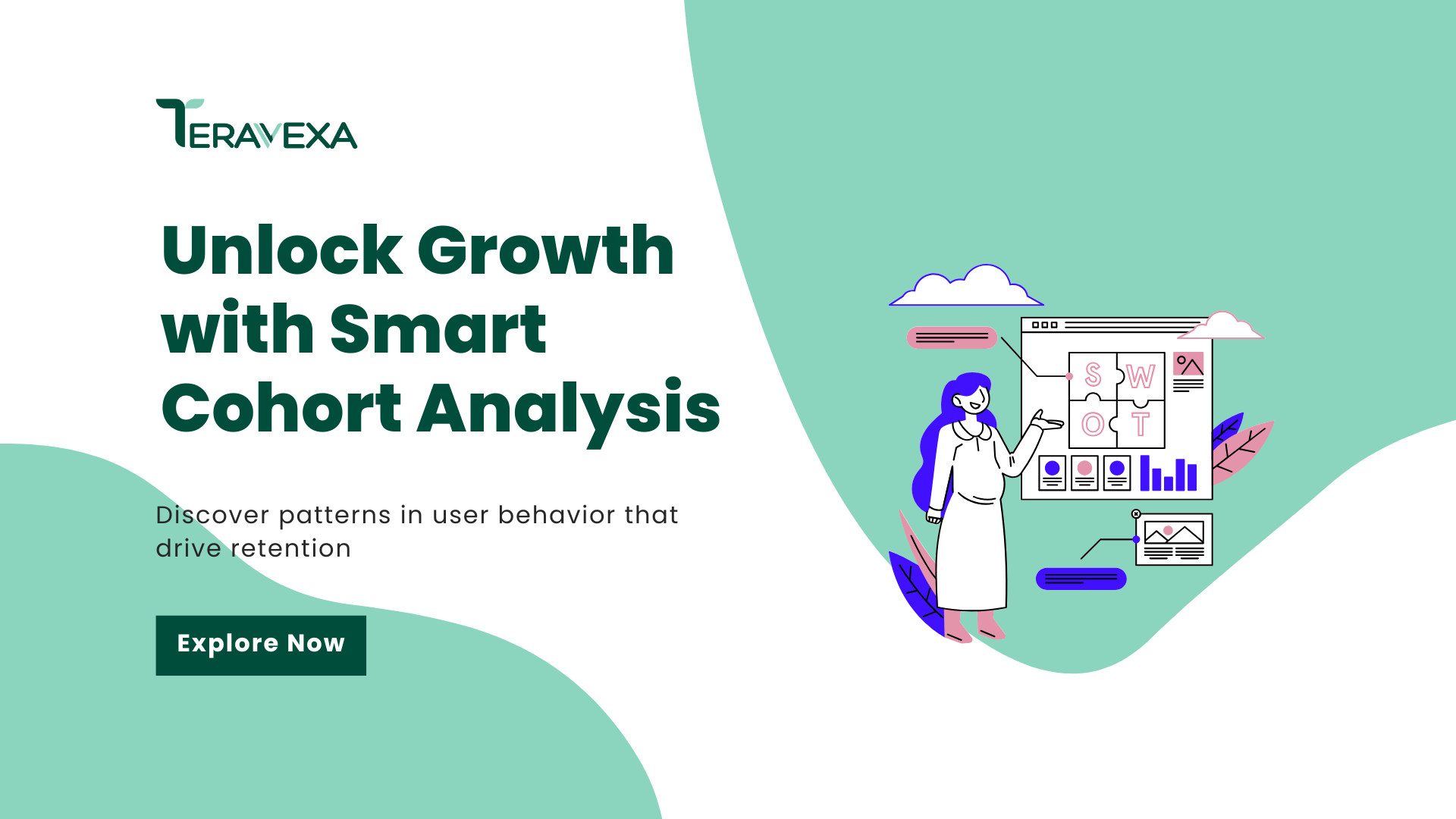 TERAVEXA

Unlock Growth with Smart Cohort Analysis

Discover patterns in user behavior that drive retention

Explore Now

S W O T